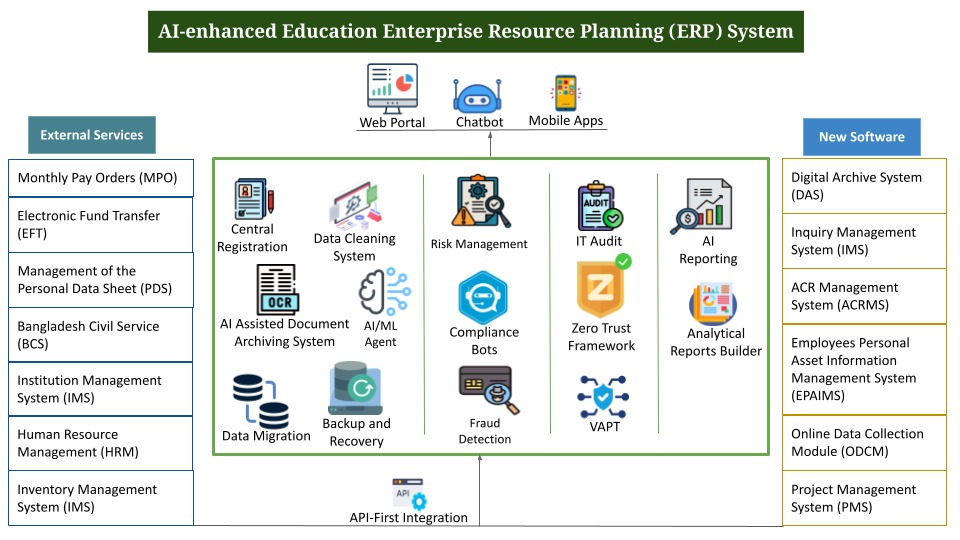 AI-enhanced Education Enterprise Resource Planning (ERP) System

Web Portal
Chatbot
Mobile Apps

External Services

Monthly Pay Orders (MPO)

Electronic Fund Transfer (EFT)

Management of the Personal Data Sheet (PDS)

Bangladesh Civil Service (BCS)

Institution Management System (IMS)

Human Resource Management (HRM)

Inventory Management System (IMS)

Central Registration

Data Cleaning System

OCR

AI Assisted Document Archiving System

AI/ML Agent

Data Migration

Backup and Recovery

Risk Management

Compliance Bots

Fraud Detection

AUDIT

IT Audit

Zero Trust Framework

VAPT

AI Reporting

Analytical Reports Builder

API

API-First Integration

New Software

Digital Archive System (DAS)

Inquiry Management System (IMS)

ACR Management System (ACRMS)

Employees Personal Asset Information Management System (EPAIMS)

Online Data Collection Module (ODCM)

Project Management System (PMS)